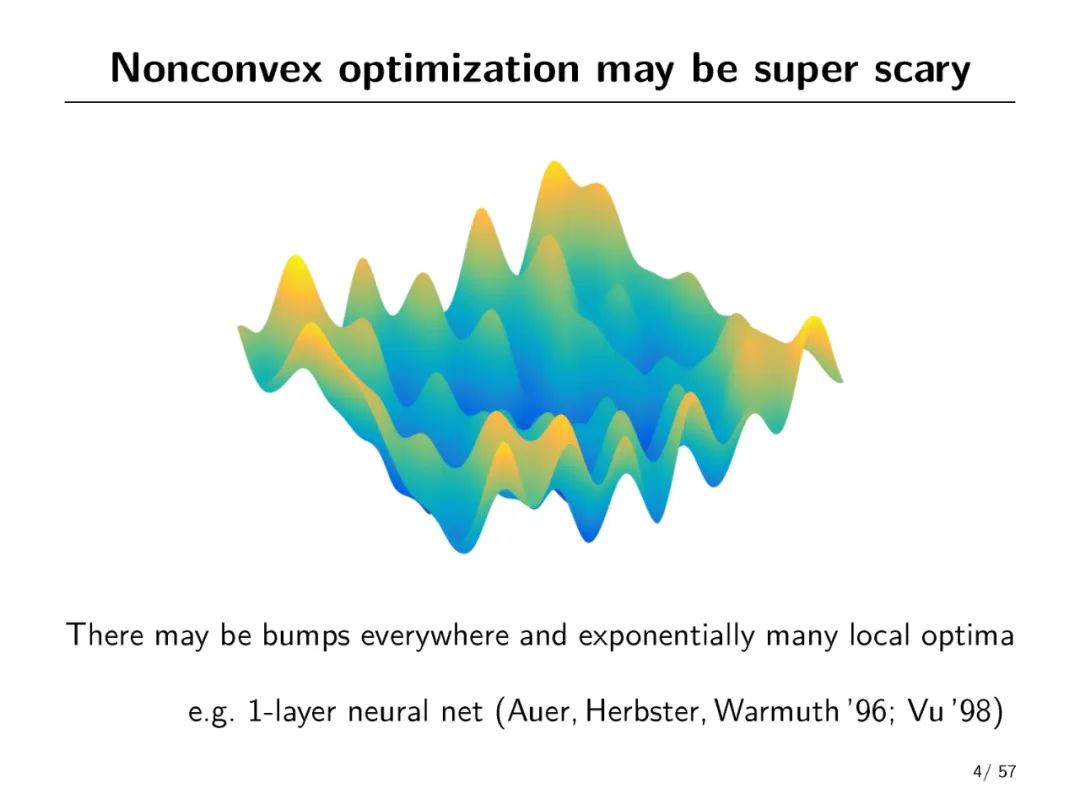 Nonconvex optimization may be super scary

There may be bumps everywhere and exponentially many local optima

e.g. 1-layer neural net (Auer, Herbster, Warmuth '96; Vu '98)

4/ 57